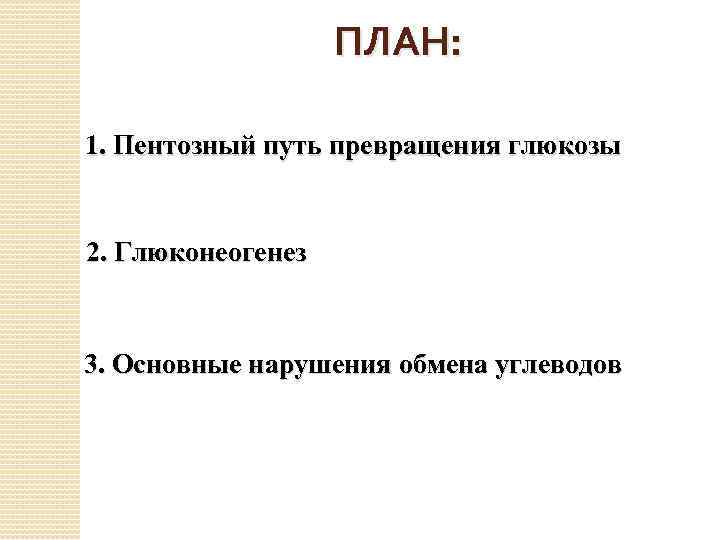 ПЛАН:

1. Пентозный путь превращения глюкозы

2. Глюконеогенез

3. Основные нарушения обмена углеводов